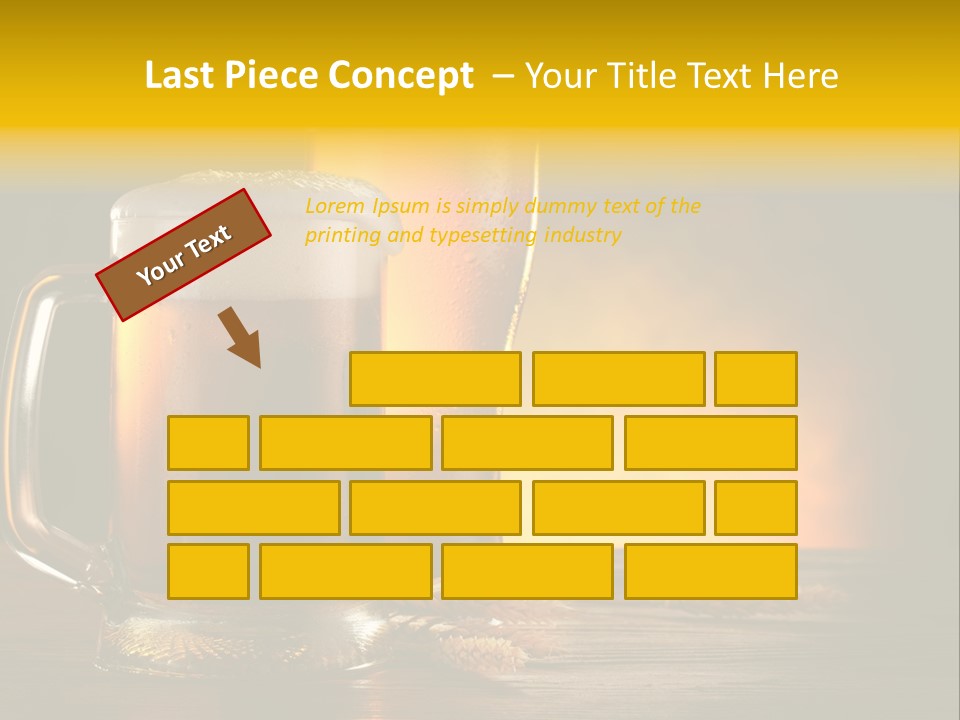 Last Piece Concept – Your Title Text Here

Your Text

Lorem Ipsum is simply dummy text of the printing and typesetting industry